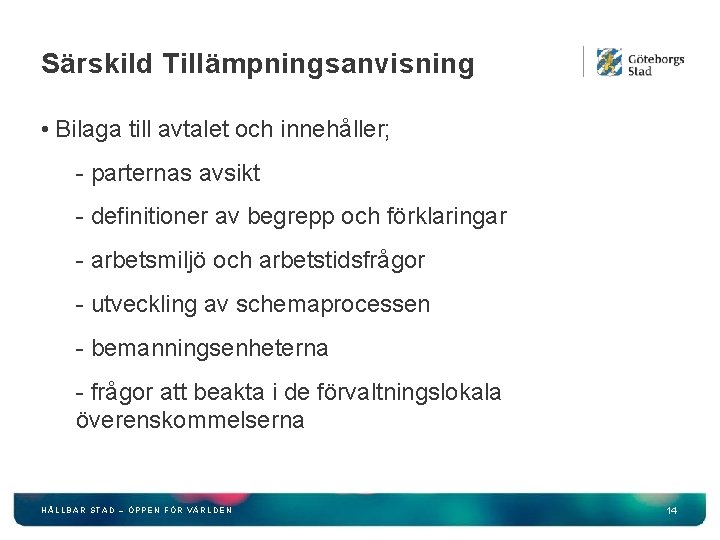 Särskild Tillämpningsanvisning

Göteborgs Stad

• Bilaga till avtalet och innehåller;

- parternas avsikt

- definitioner av begrepp och förklaringar

- arbetsmiljö och arbetstidsfrågor

- utveckling av schemaprocessen

- bemanningsenheterna

- frågor att beakta i de förvaltningslokala överenskommelserna

HÅLLBAR STAD – ÖPPEN FÖR VÄRLDEN

14